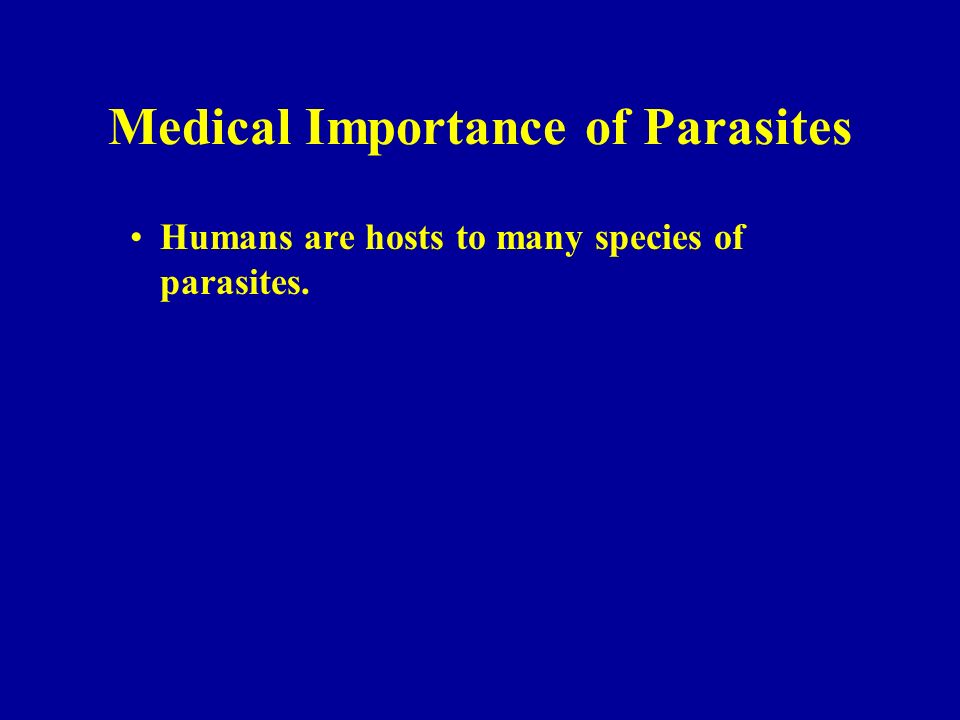 Medical Importance of Parasites

• Humans are hosts to many species of parasites.